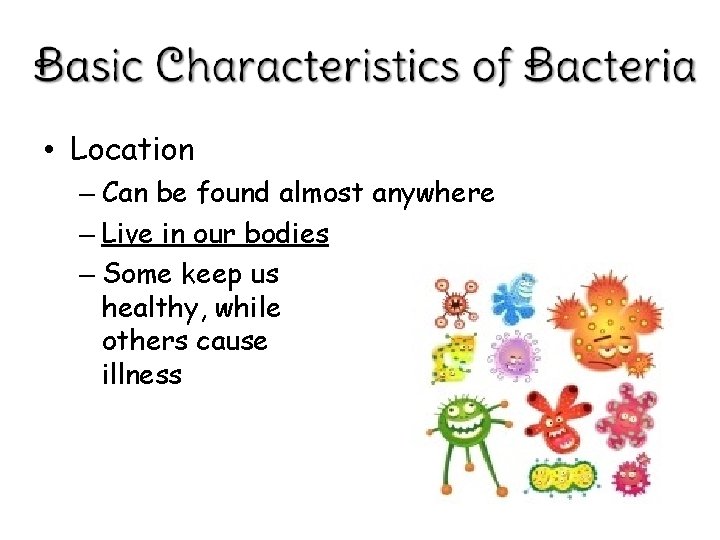 Basic Characteristics of Bacteria

• Location
– Can be found almost anywhere
– Live in our bodies
– Some keep us healthy, while others cause illness